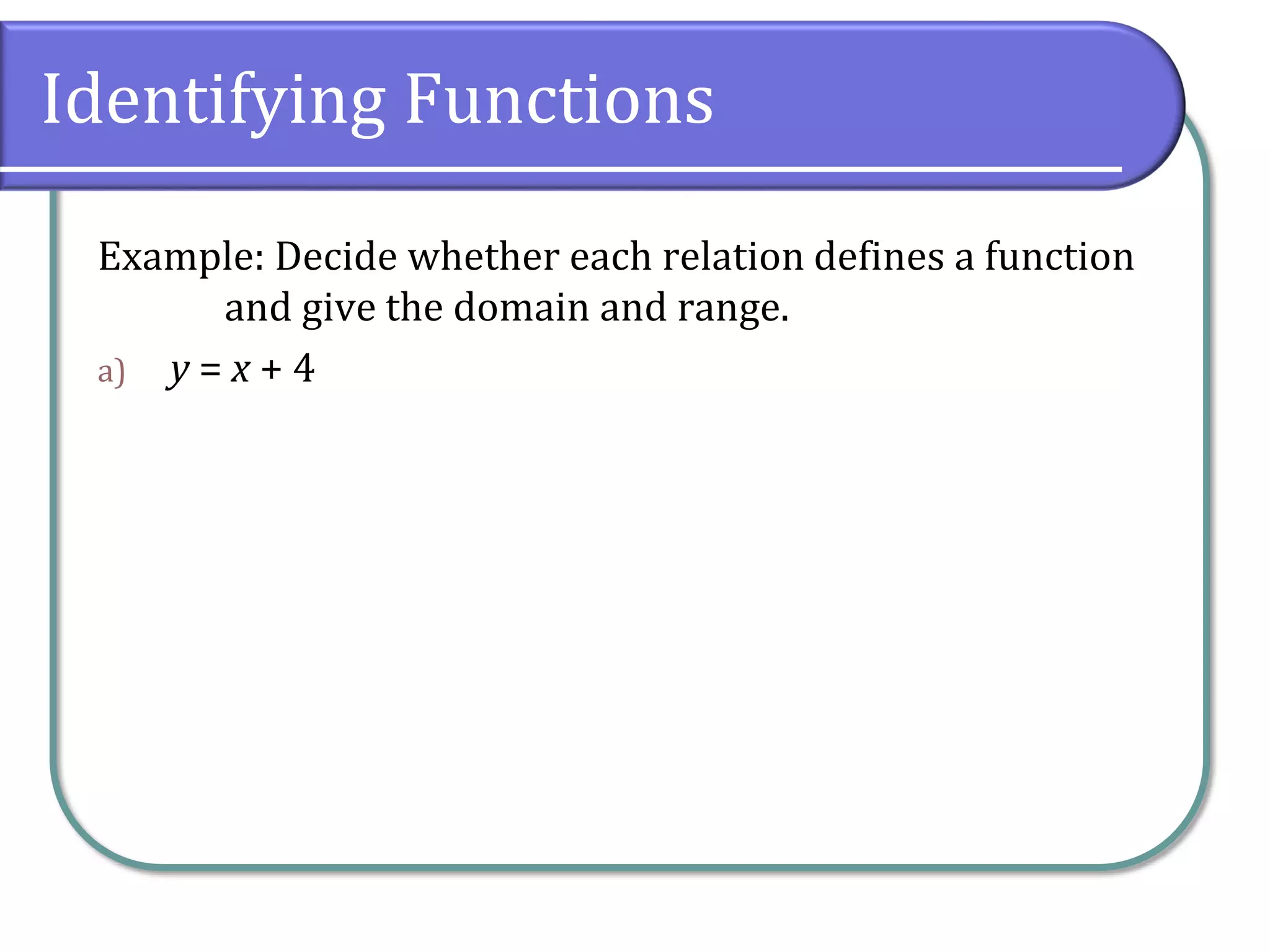 Identifying Functions

Example: Decide whether each relation defines a function and give the domain and range.

a) $y = x + 4$